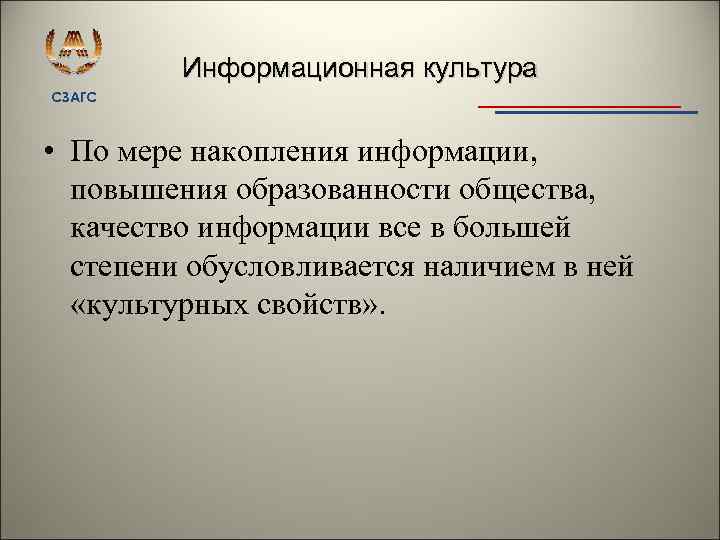 СЗАГС

Информационная культура

• По мере накопления информации, повышения образованности общества, качество информации все в большей степени обусловливается наличием в ней «культурных свойств».